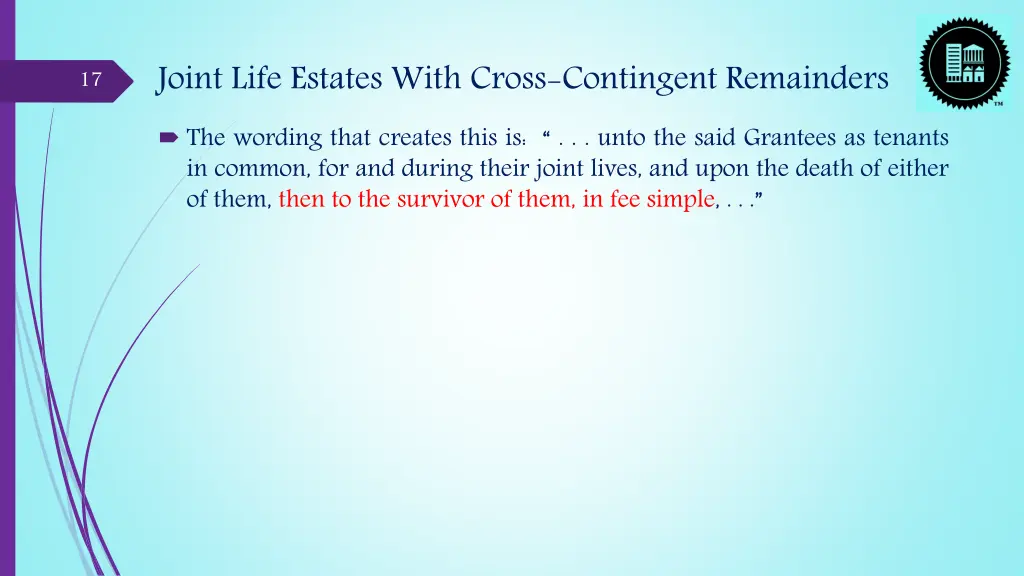 17

Joint Life Estates With Cross-Contingent Remainders

TM

The wording that creates this is: " . . . unto the said Grantees as tenants in common, for and during their joint lives, and upon the death of either of them, then to the survivor of them, in fee simple, . . ."